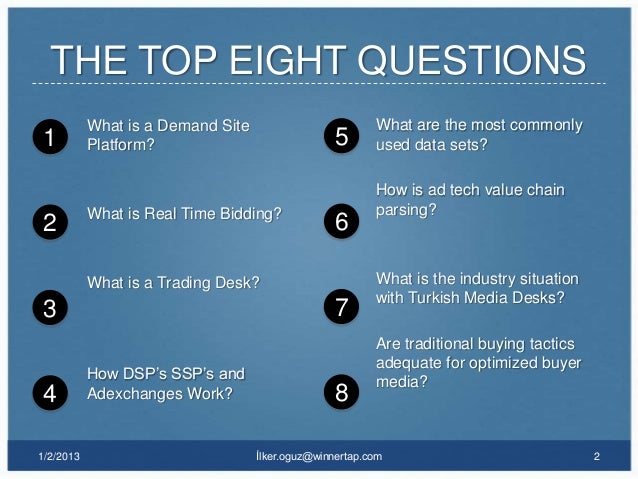 THE TOP EIGHT QUESTIONS

1 What is a Demand Site Platform?

2 What is Real Time Bidding?

3 What is a Trading Desk?

4 How DSP's SSP's and Adexchanges Work?

5 What are the most commonly used data sets?

6 How is ad tech value chain parsing?

7 What is the industry situation with Turkish Media Desks?

8 Are traditional buying tactics adequate for optimized buyer media?

1/2/2013 İlker.oguz@winnertap.com 2